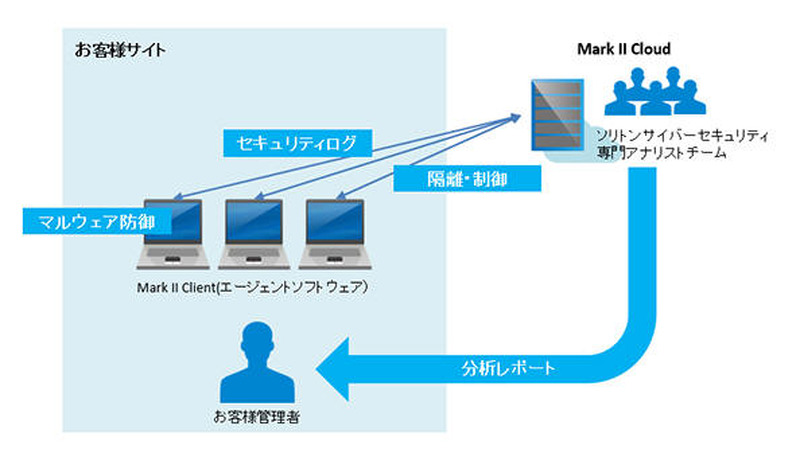 お客様サイト

Mark II Cloud

ソリトンサイバーセキュリティ専門アナリストチーム

セキュリティログ

隔離・制御

マルウェア防御

Mark II Client(エージェントソフトウェア)

分析レポート

お客様管理者